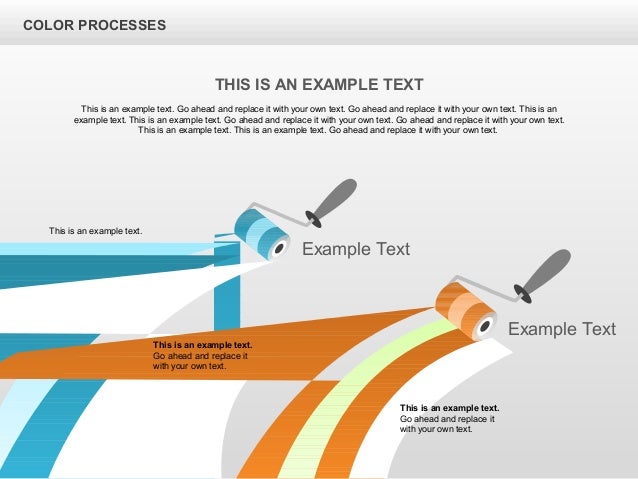 COLOR PROCESSES

THIS IS AN EXAMPLE TEXT

This is an example text. Go ahead and replace it with your own text. Go ahead and replace it with your own text. This is an example text. This is an example text. Go ahead and replace it with your own text. Go ahead and replace it with your own text. This is an example text. This is an example text. Go ahead and replace it with your own text.

This is an example text.

Example Text

Example Text

This is an example text.
Go ahead and replace it with your own text.

This is an example text.
Go ahead and replace it with your own text.